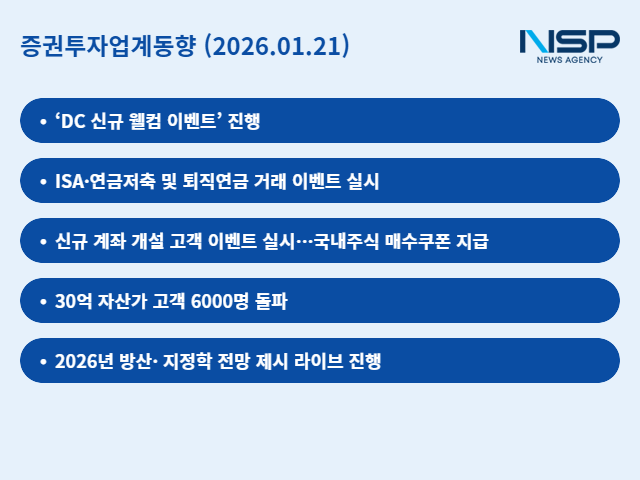 증권투자업계동향 (2026.01.21)

NSP
NEWS AGENCY

• ‘DC 신규 웰컴 이벤트’ 진행

• ISA·연금저축 및 퇴직연금 거래 이벤트 실시

• 신규 계좌 개설 고객 이벤트 실시…국내주식 매수쿠폰 지급

• 30억 자산가 고객 6000명 돌파

• 2026년 방산· 지정학 전망 제시 라이브 진행